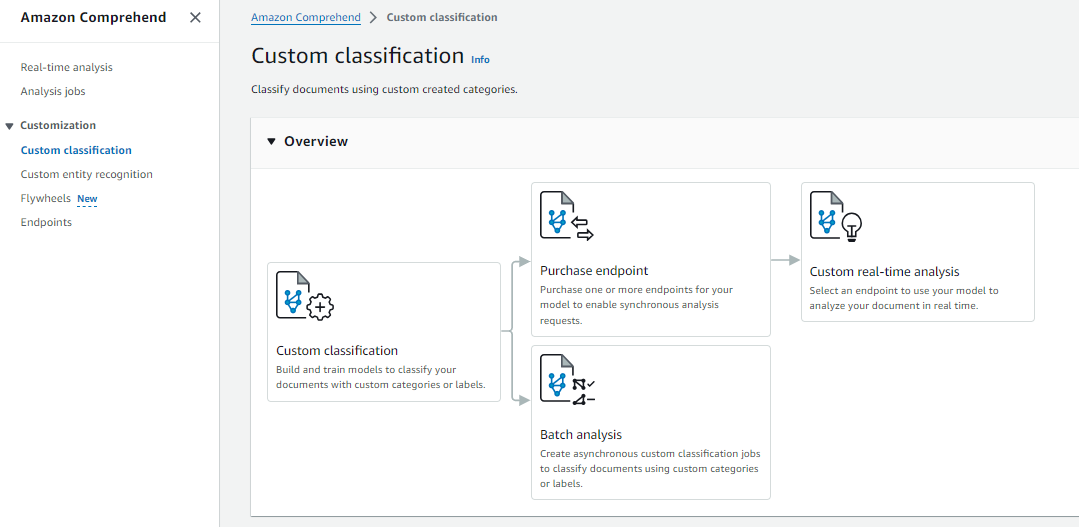 Amazon Comprehend

Real-time analysis
Analysis jobs

Customization
Custom classification
Custom entity recognition
Flywheels New
Endpoints

Amazon Comprehend > Custom classification

Custom classification Info

Classify documents using custom created categories.

Overview

Custom classification
Build and train models to classify your documents with custom categories or labels.

Purchase endpoint
Purchase one or more endpoints for your model to enable synchronous analysis requests.

Batch analysis
Create asynchronous custom classification jobs to classify documents using custom categories or labels.

Custom real-time analysis
Select an endpoint to use your model to analyze your document in real time.